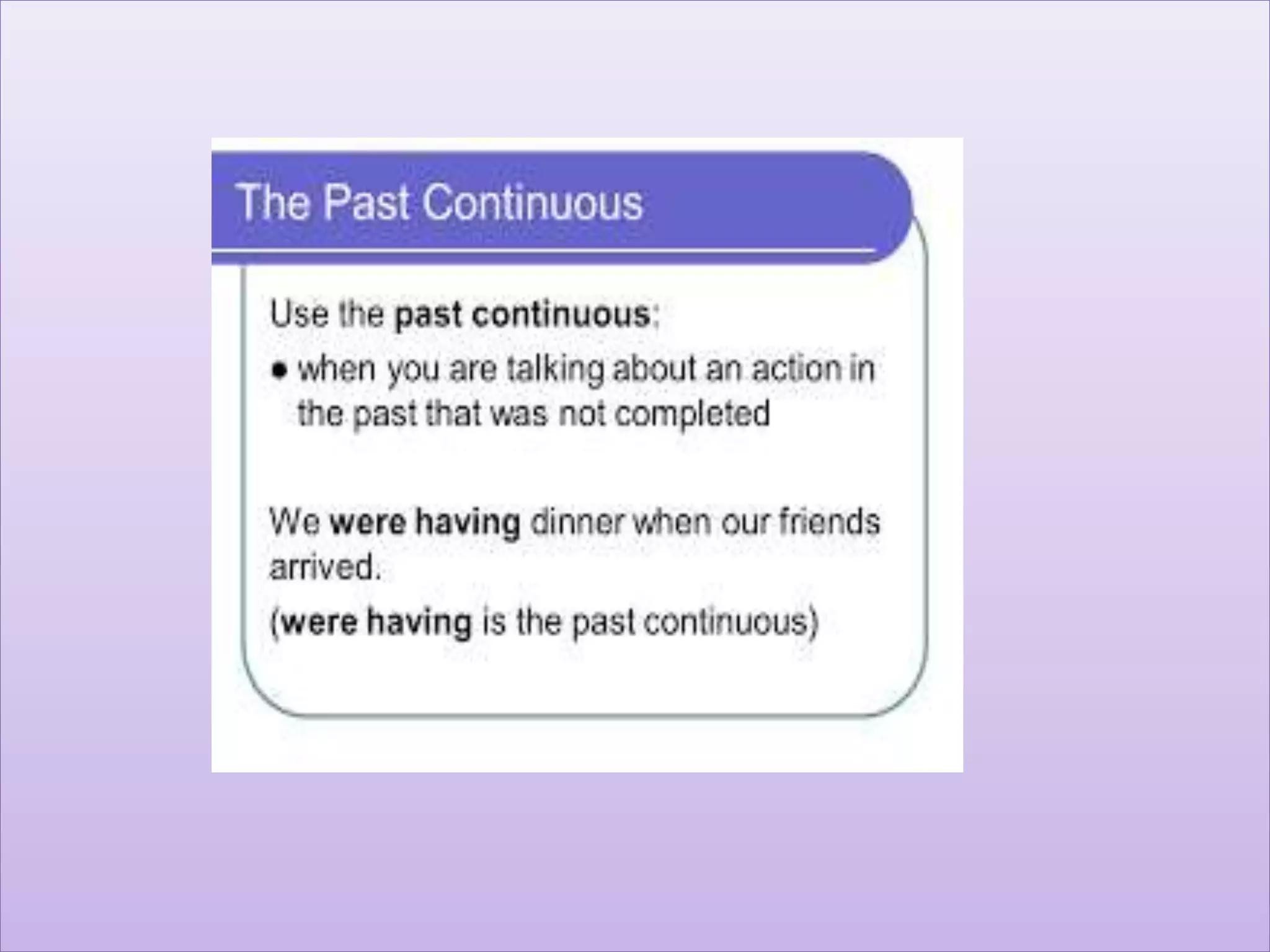 The Past Continuous

Use the past continuous:

• when you are talking about an action in the past that was not completed

We were having dinner when our friends arrived.

(were having is the past continuous)